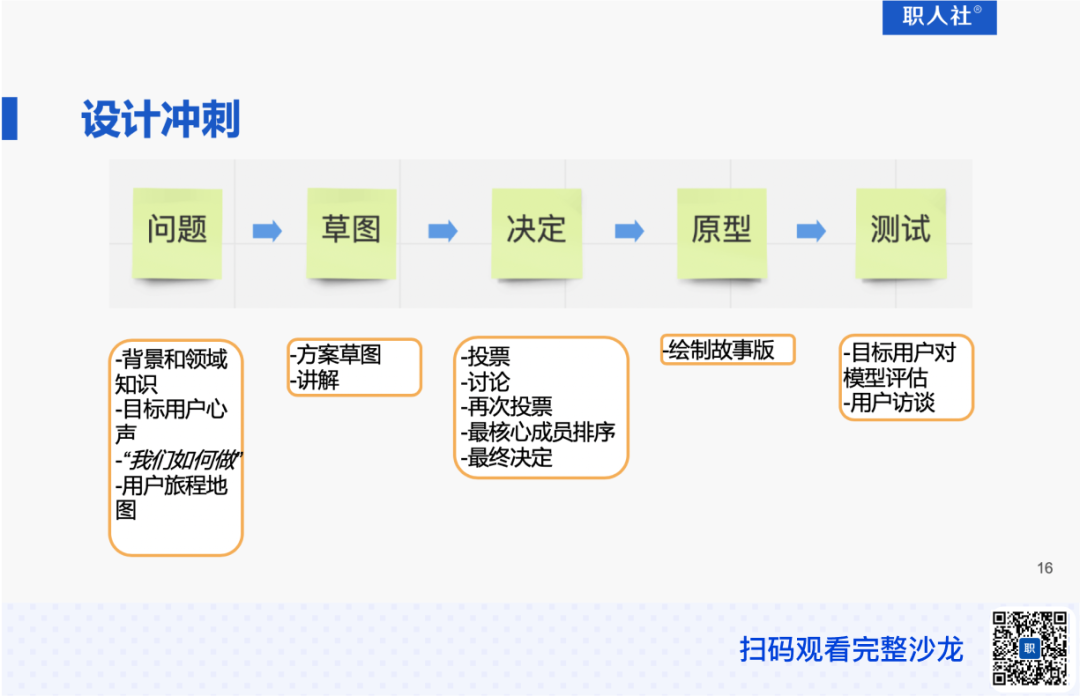 职人社®

设计冲刺

问题

草图

决定

原型

测试

-背景和领域知识
-目标用户心声
-“我们如何做”
-用户旅程地图

-方案草图
-讲解

-投票
-讨论
-再次投票
-最核心成员排序
-最终决定

-绘制故事版

-目标用户对模型评估
-用户访谈

16

扫码观看完整沙龙

职